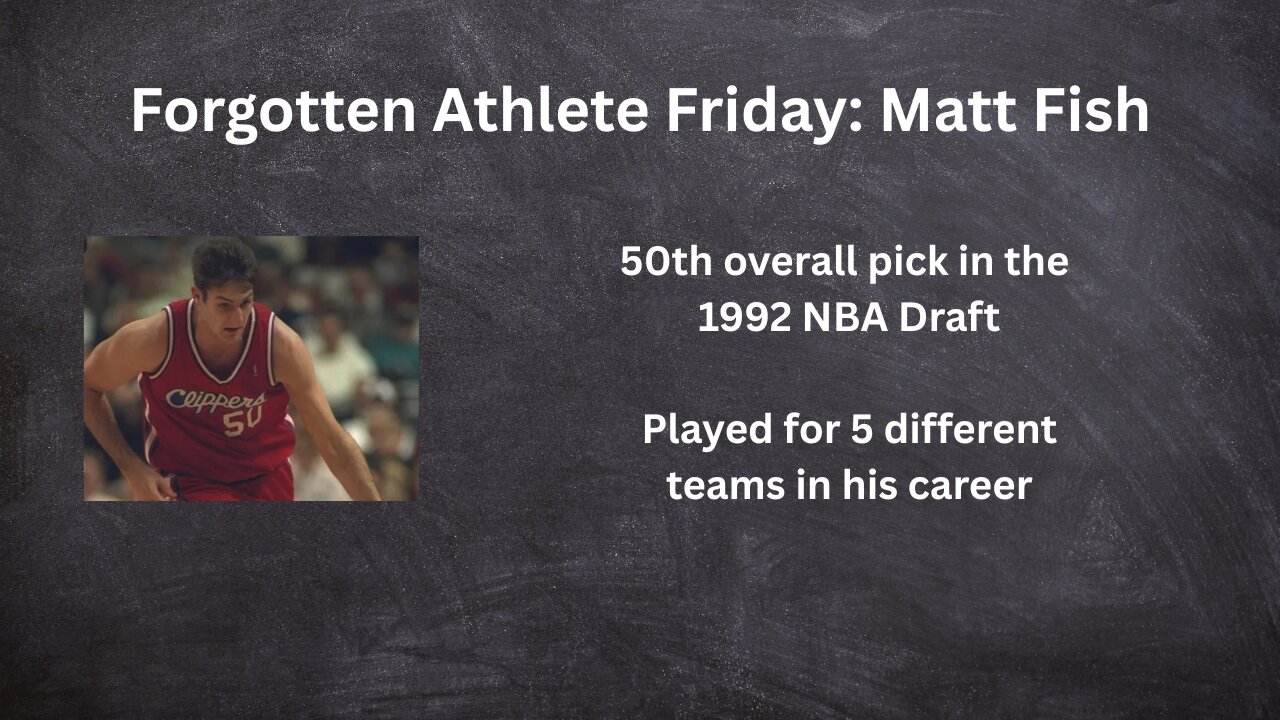 Forgotten Athlete Friday: Matt Fish

Clippers
50

50th overall pick in the 1992 NBA Draft

Played for 5 different teams in his career